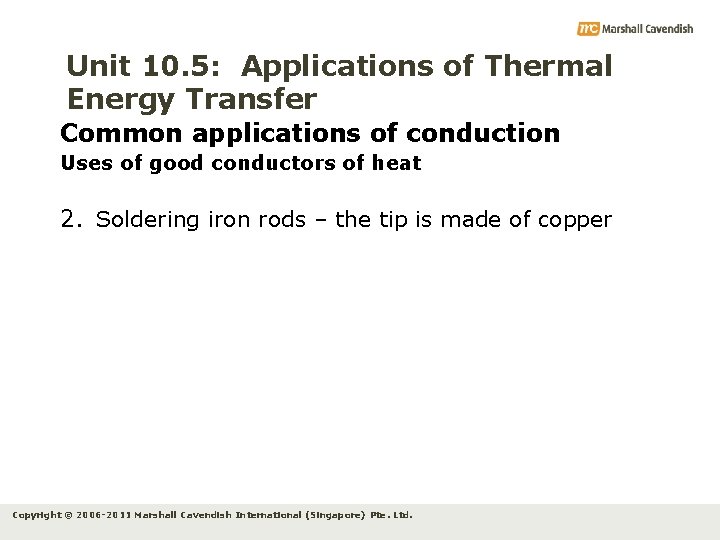 mc Marshall Cavendish

Unit 10.5: Applications of Thermal Energy Transfer

Common applications of conduction

Uses of good conductors of heat

2. Soldering iron rods – the tip is made of copper

Copyright © 2006-2011 Marshall Cavendish International (Singapore) Pte. Ltd.